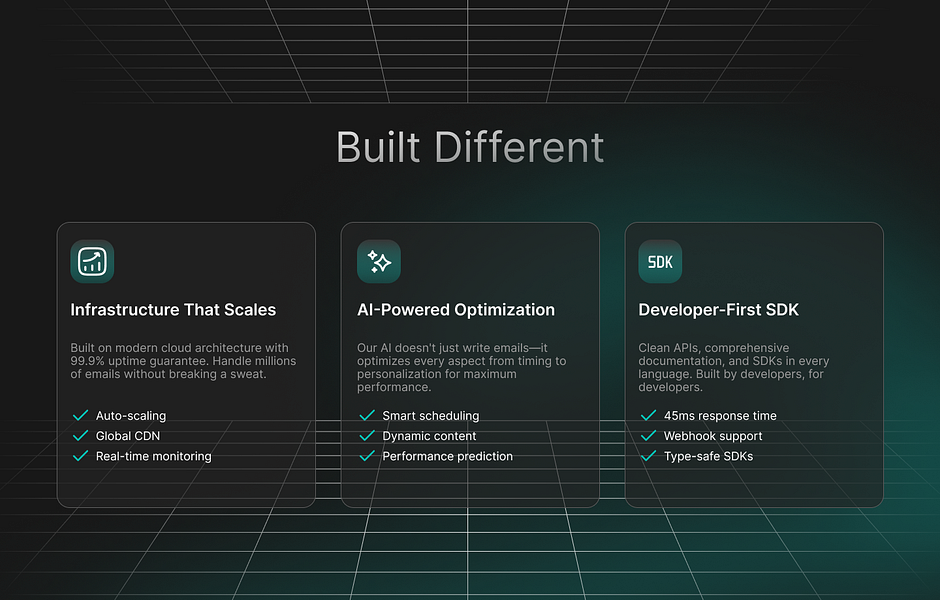 Built Different

Infrastructure That Scales

Built on modern cloud architecture with 99.9% uptime guarantee. Handle millions of emails without breaking a sweat.

Auto-scaling
Global CDN
Real-time monitoring

AI-Powered Optimization

Our AI doesn't just write emails—it optimizes every aspect from timing to personalization for maximum performance.

Smart scheduling
Dynamic content
Performance prediction

SDK

Developer-First SDK

Clean APIs, comprehensive documentation, and SDKs in every language. Built by developers, for developers.

45ms response time
Webhook support
Type-safe SDKs